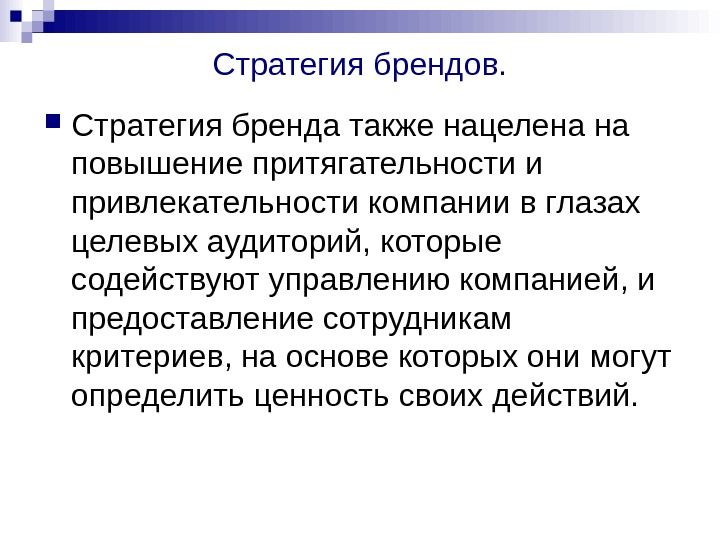 Стратегия брендов.

Стратегия бренда также нацелена на повышение притягательности и привлекательности компании в глазах целевых аудиторий, которые содействуют управлению компанией, и предоставление сотрудникам критериев, на основе которых они могут определить ценность своих действий.